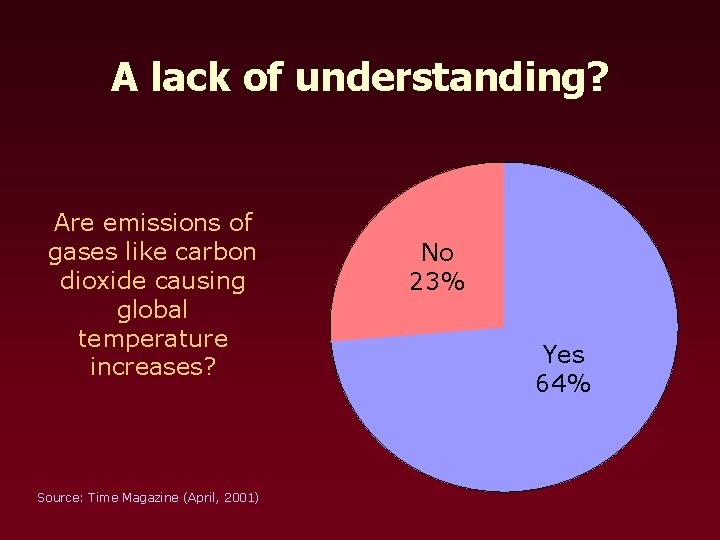 A lack of understanding?

Are emissions of gases like carbon dioxide causing global temperature increases?

No
23%

Yes
64%

Source: Time Magazine (April, 2001)